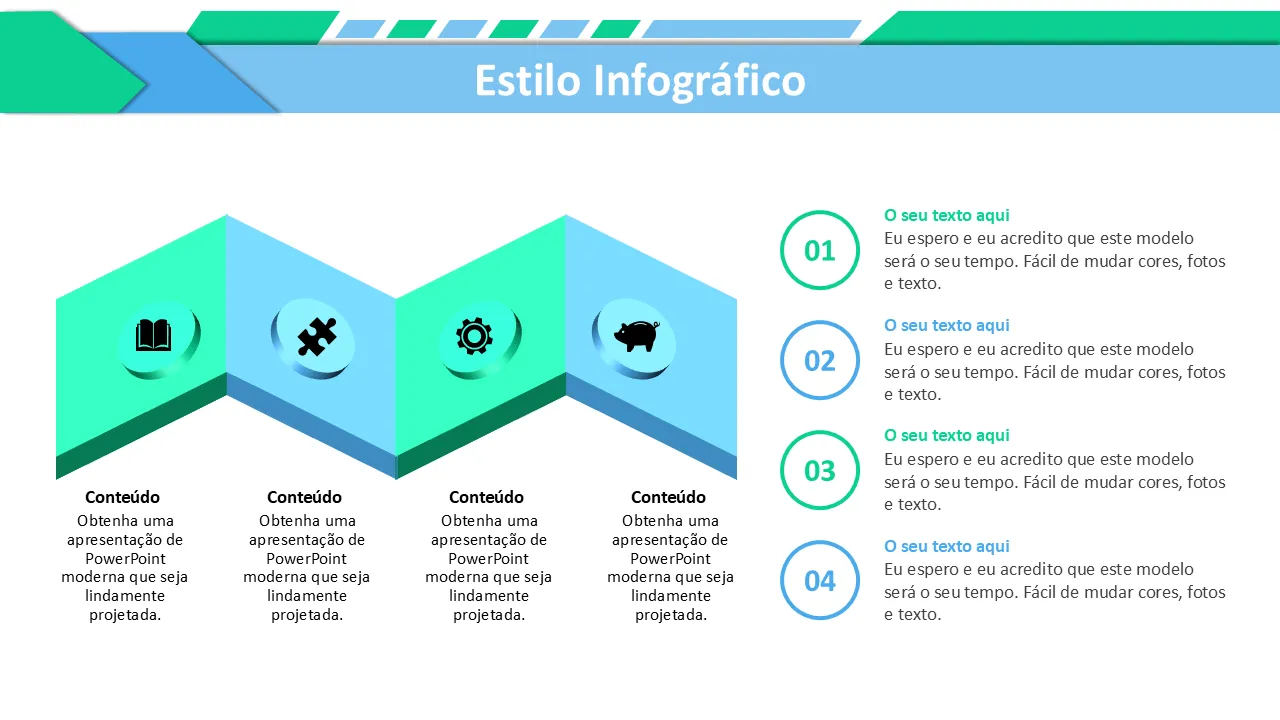 Estilo Infográfico

Conteúdo
Obtenha uma apresentação de PowerPoint moderna que seja lindamente projetada.

Conteúdo
Obtenha uma apresentação de PowerPoint moderna que seja lindamente projetada.

Conteúdo
Obtenha uma apresentação de PowerPoint moderna que seja lindamente projetada.

Conteúdo
Obtenha uma apresentação de PowerPoint moderna que seja lindamente projetada.

01
O seu texto aqui
Eu espero e eu acredito que este modelo será o seu tempo. Fácil de mudar cores, fotos e texto.

02
O seu texto aqui
Eu espero e eu acredito que este modelo será o seu tempo. Fácil de mudar cores, fotos e texto.

03
O seu texto aqui
Eu espero e eu acredito que este modelo será o seu tempo. Fácil de mudar cores, fotos e texto.

04
O seu texto aqui
Eu espero e eu acredito que este modelo será o seu tempo. Fácil de mudar cores, fotos e texto.